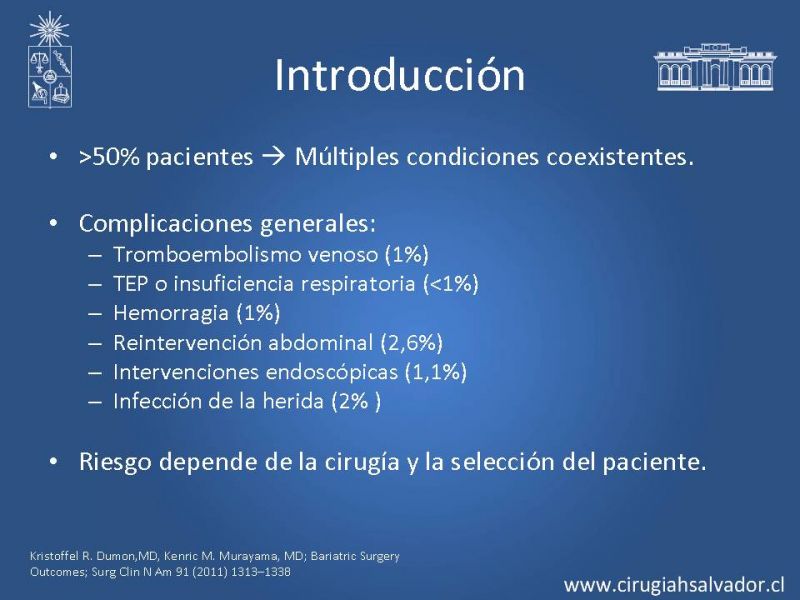 Introducción

• >50% pacientes → Múltiples condiciones coexistentes.

• Complicaciones generales:
– Tromboembolismo venoso (1%)
– TEP o insuficiencia respiratoria (<1%)
– Hemorragia (1%)
– Reintervención abdominal (2,6%)
– Intervenciones endoscópicas (1,1%)
– Infección de la herida (2% )

• Riesgo depende de la cirugía y la selección del paciente.

Kristoffel R. Dumon,MD, Kenric M. Murayama, MD; Bariatric Surgery Outcomes; Surg Clin N Am 91 (2011) 1313–1338

www.cirugiahsalvador.cl